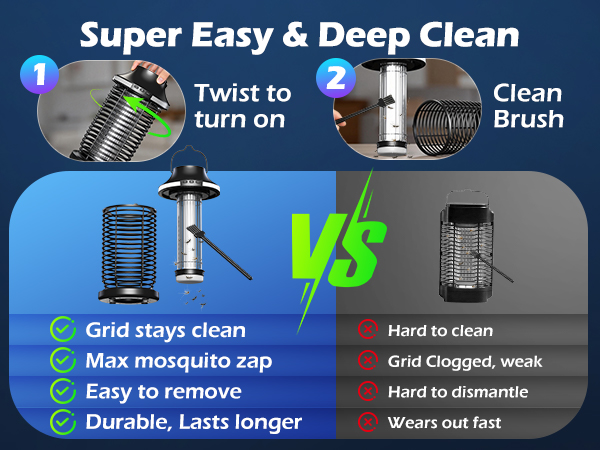 Super Easy & Deep Clean

1 Twist to turn on

2 Clean Brush

VS

Grid stays clean
Max mosquito zap
Easy to remove
Durable, Lasts longer

Hard to clean
Grid Clogged, weak
Hard to dismantle
Wears out fast